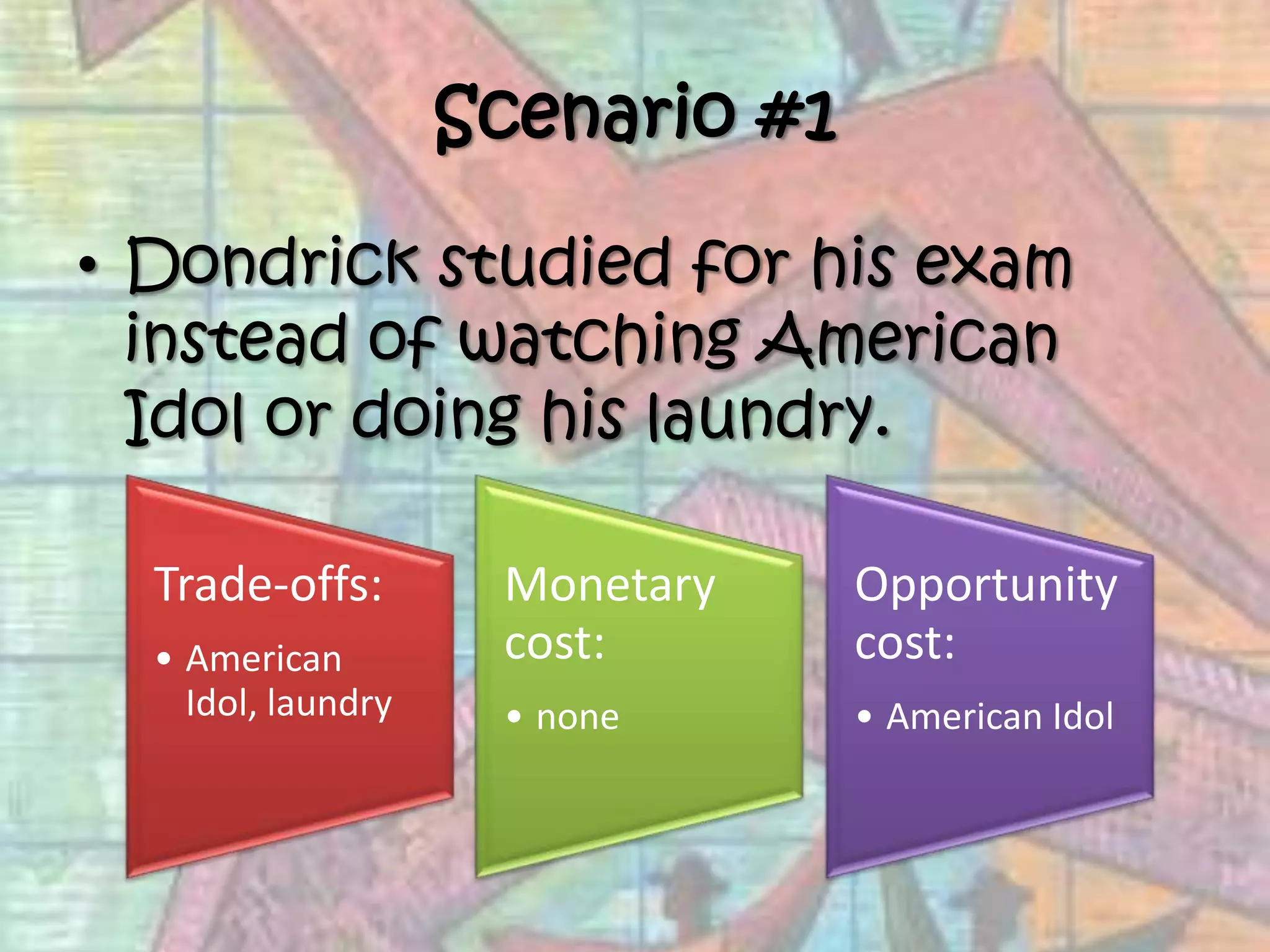 Scenario #1

• Dondrick studied for his exam instead of watching American Idol or doing his laundry.

Trade-offs:

• American Idol, laundry

Monetary cost:

• none

Opportunity cost:

• American Idol